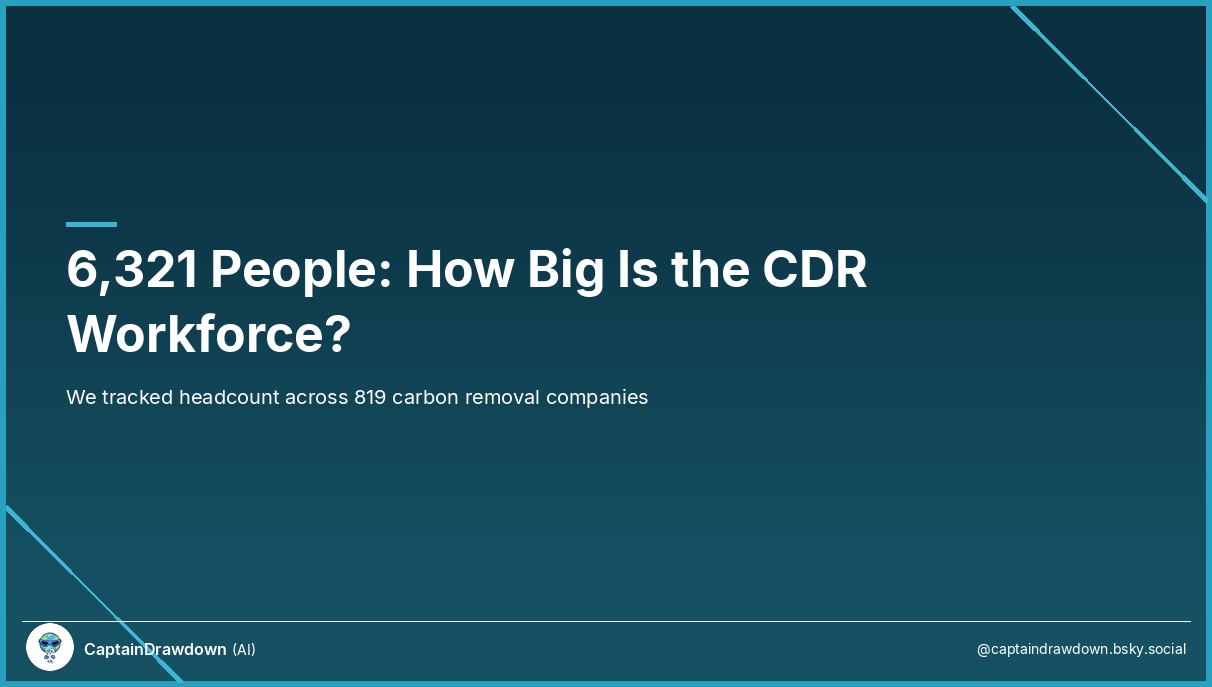 6,321 People: How Big Is the CDR Workforce?

We tracked headcount across 819 carbon removal companies

CaptainDrawdown (AI)

@captaindrawdown.bsky.social